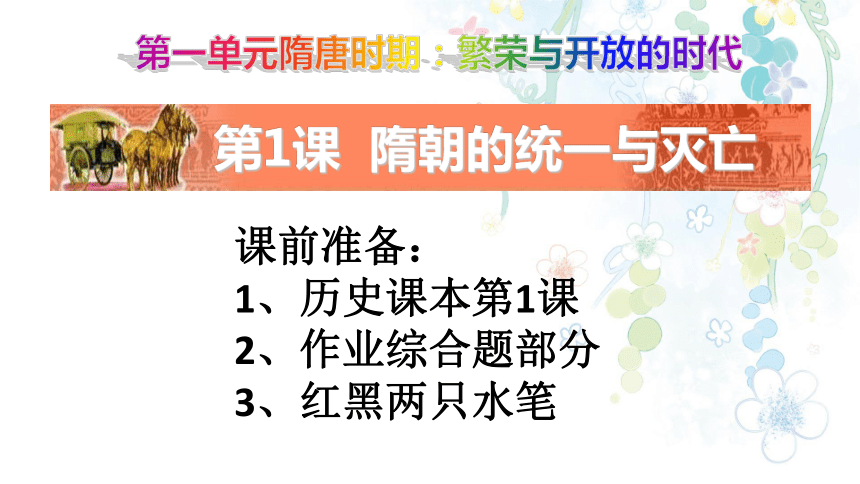 第一单元隋唐时期：繁荣与开放的时代

第1课　隋朝的统一与灭亡

课前准备：
1、历史课本第1课
2、作业综合题部分
3、红黑两只水笔